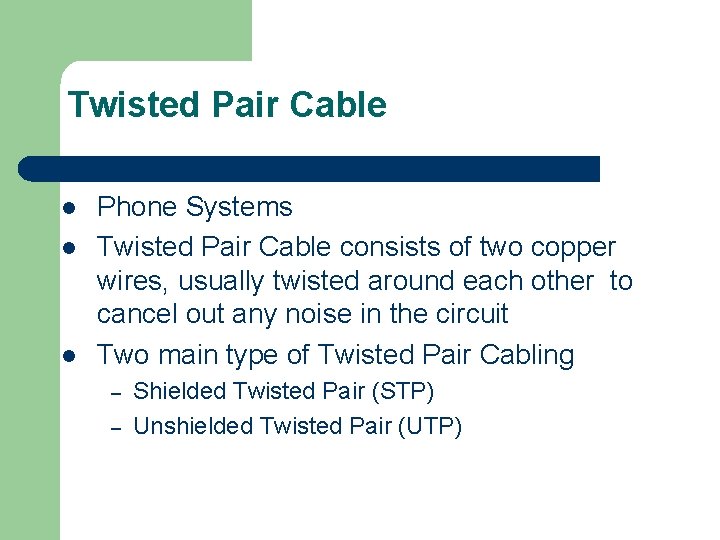 Twisted Pair Cable

- Phone Systems
- Twisted Pair Cable consists of two copper wires, usually twisted around each other to cancel out any noise in the circuit
- Two main type of Twisted Pair Cabling
  – Shielded Twisted Pair (STP)
  – Unshielded Twisted Pair (UTP)